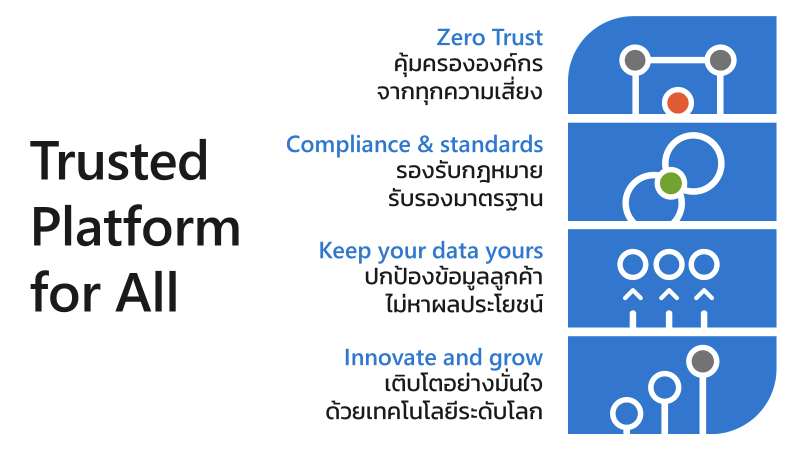 Trusted Platform for All

Zero Trust
คุ้มครององค์กร
จากทุกความเสี่ยง

Compliance & standards
รองรับกฎหมาย
รับรองมาตรฐาน

Keep your data yours
ปกป้องข้อมูลลูกค้า
ไม่หาผลประโยชน์

Innovate and grow
เติบโตอย่างมั่นใจ
ด้วยเทคโนโลยีระดับโลก